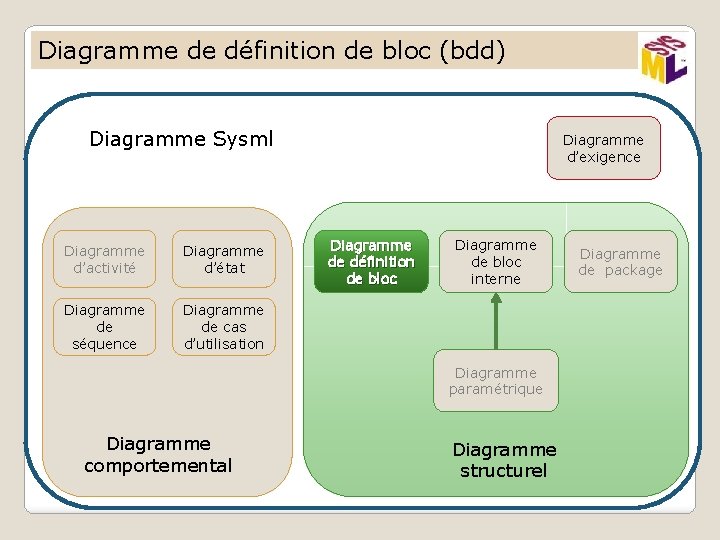 Diagramme de définition de bloc (bdd)

SYS ML

Diagramme Sysml

Diagramme d'exigence

Diagramme d'activité

Diagramme d'état

Diagramme de séquence

Diagramme de cas d'utilisation

Diagramme comportemental

Diagramme de définition de bloc

Diagramme de bloc interne

Diagramme de package

Diagramme paramétrique

Diagramme structurel